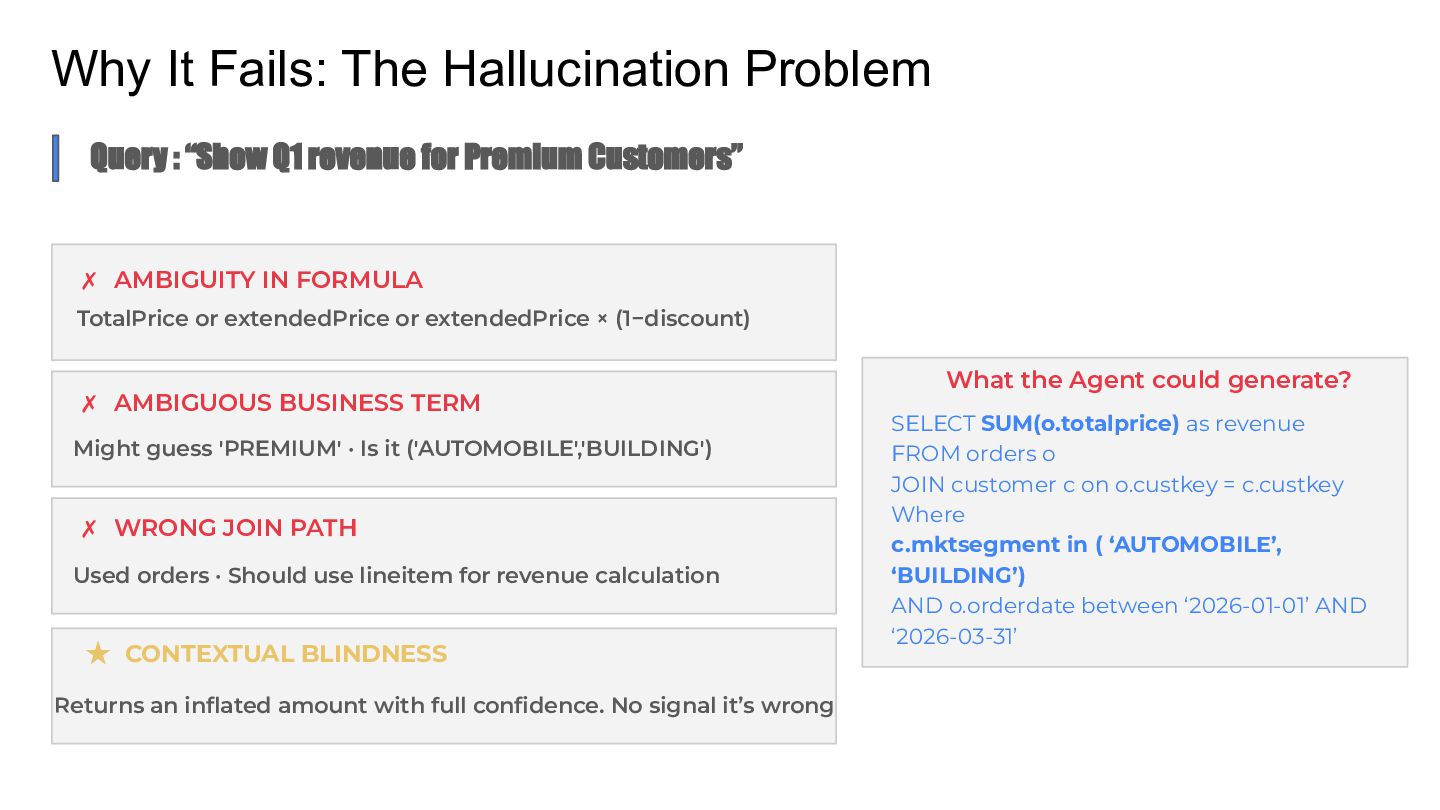 Why It Fails: The Hallucination Problem

Query : “Show Q1 revenue for Premium Customers”

✗ AMBIGUITY IN FORMULA
TotalPrice or extendedPrice or extendedPrice × (1−discount)

✗ AMBIGUOUS BUSINESS TERM
Might guess 'PREMIUM' · Is it ('AUTOMOBILE','BUILDING')

✗ WRONG JOIN PATH
Used orders · Should use lineitem for revenue calculation

★ CONTEXTUAL BLINDNESS
Returns an inflated amount with full confidence. No signal it’s wrong

What the Agent could generate?
SELECT SUM(o.totalprice) as revenue
FROM orders o
JOIN customer c on o.custkey = c.custkey
Where
c.mktsegment in ( ‘AUTOMOBILE’, ‘BUILDING’)
AND o.orderdate between ‘2026-01-01’ AND ‘2026-03-31’